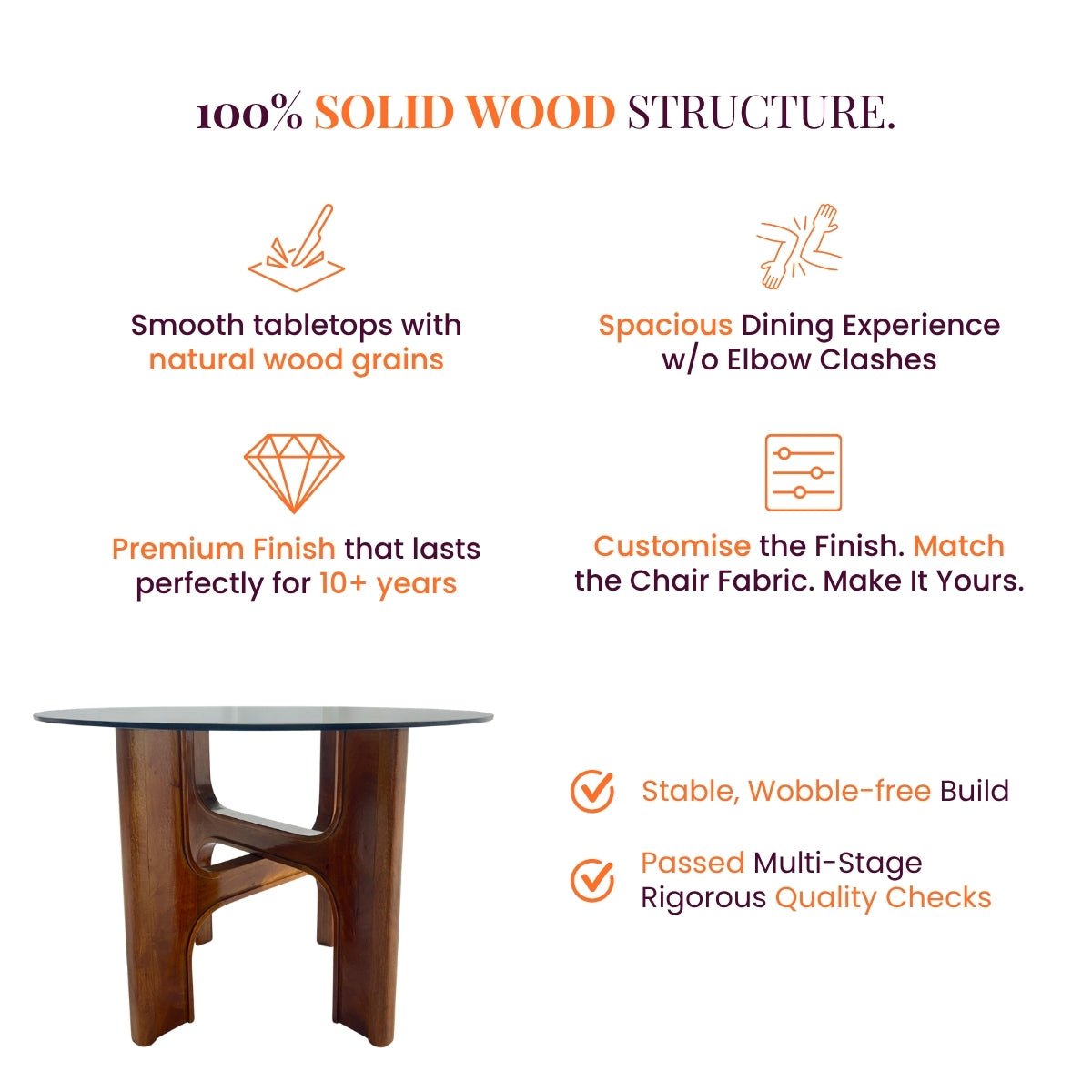 100% SOLID WOOD STRUCTURE.

Smooth tabletops with natural wood grains

Spacious Dining Experience w/o Elbow Clashes

Premium Finish that lasts perfectly for 10+ years

Customise the Finish. Match the Chair Fabric. Make It Yours.

Stable, Wobble-free Build

Passed Multi-Stage Rigorous Quality Checks